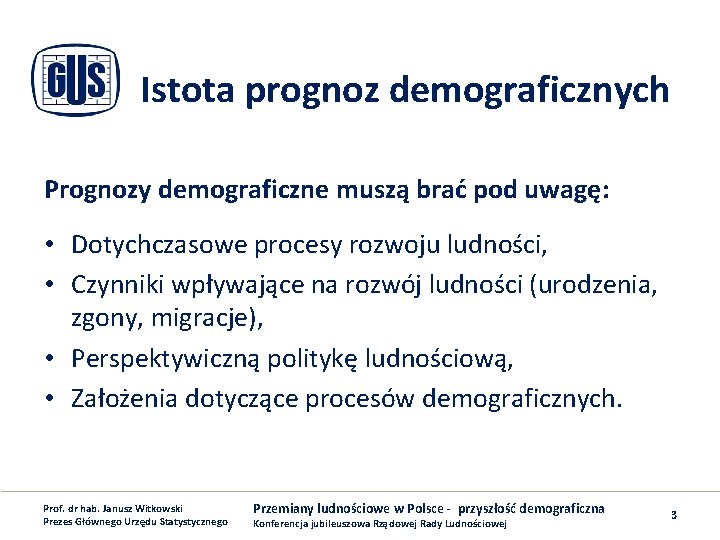 GUS

Istota prognoz demograficznych

Prognozy demograficzne muszą brać pod uwagę:

• Dotychczasowe procesy rozwoju ludności,
• Czynniki wpływające na rozwój ludności (urodzenia, zgony, migracje),
• Perspektywiczną politykę ludnościową,
• Założenia dotyczące procesów demograficznych.

Prof. dr hab. Janusz Witkowski
Prezes Głównego Urzędu Statystycznego

Przemiany ludnościowe w Polsce - przyszłość demograficzna
Konferencja jubileuszowa Rządowej Rady Ludnościowej

3